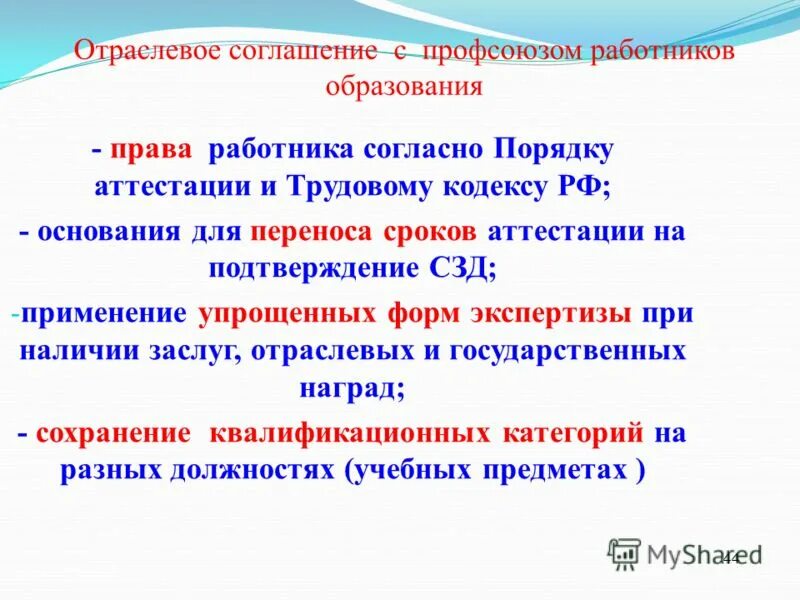 Отраслевое соглашение с профсоюзом работников образования

- права работника согласно Порядку аттестации и Трудовому кодексу РФ;

- основания для переноса сроков аттестации на подтверждение СЗД;

-применение упрощенных форм экспертизы при наличии заслуг, отраслевых и государственных наград;

- сохранение квалификационных категорий на разных должностях (учебных предметах )

MyShared

44